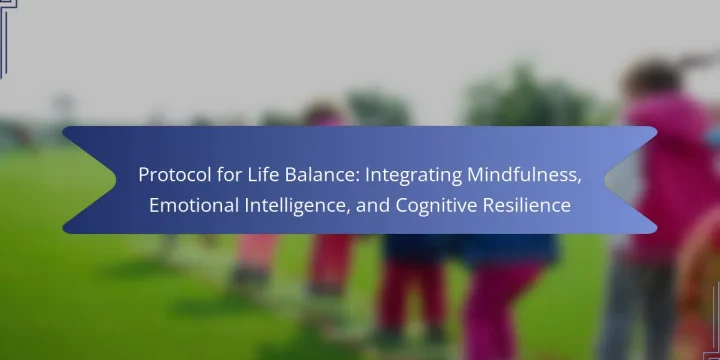 Protocol for Life Balance: Integrating Mindfulness, Emotional Intelligence, and Cognitive Resilience